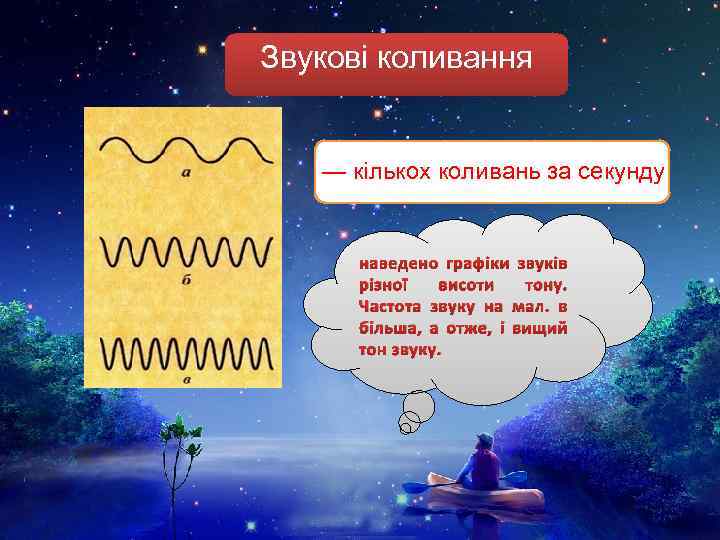 Звукові коливання

а

б

в

— кількох коливань за секунду

наведено графіки звуків різної висоти тону. Частота звуку на мал. в більша, а отже, і вищий тон звуку.